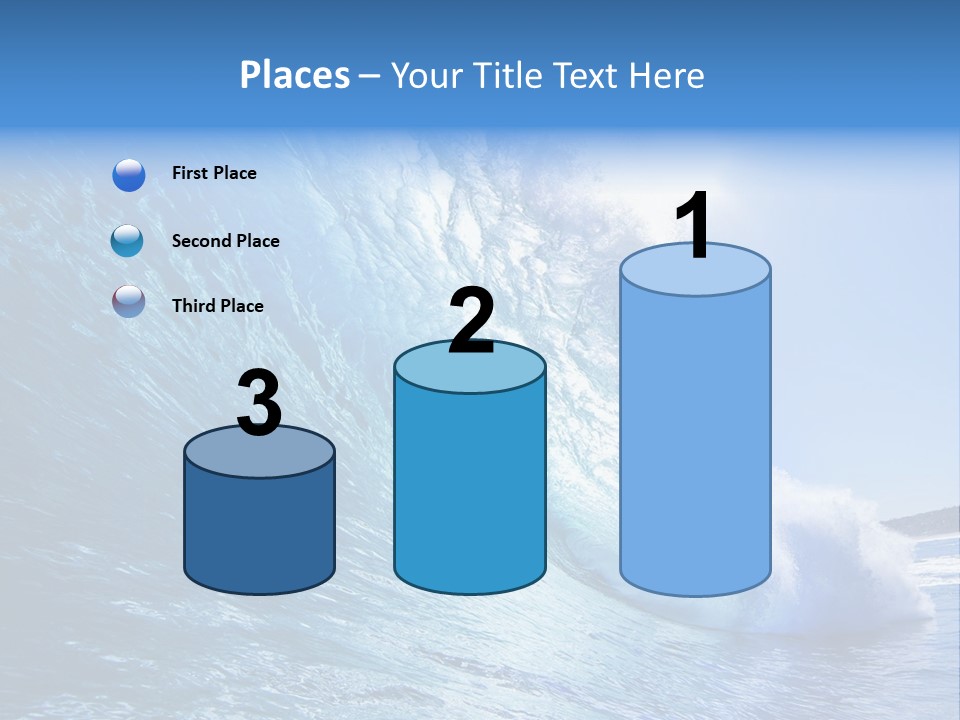 Places – Your Title Text Here

First Place

Second Place

Third Place

3

2

1